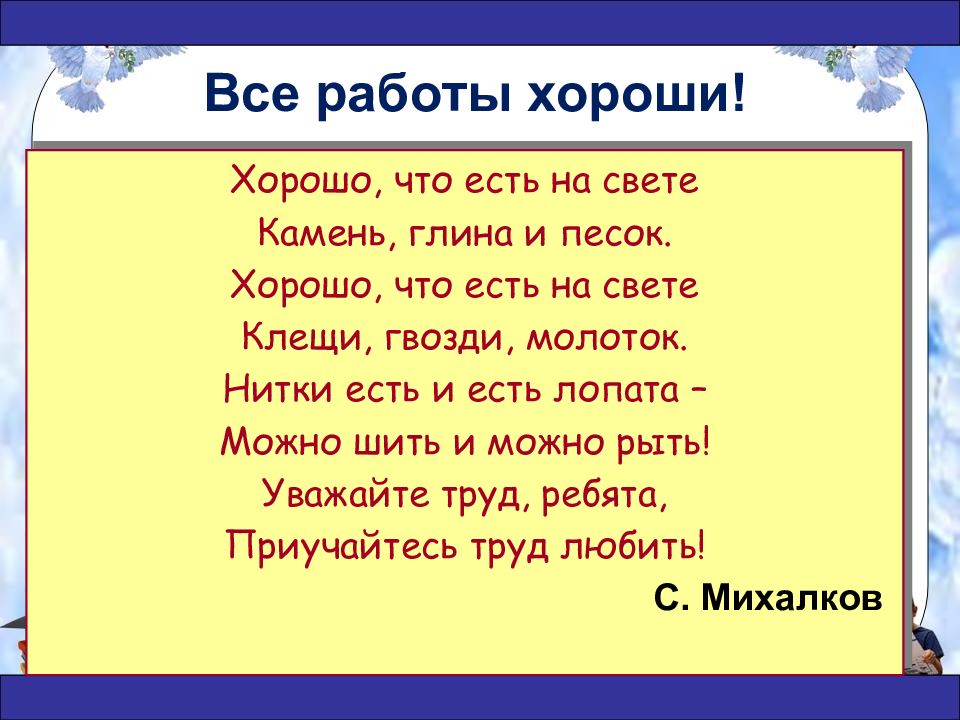 Все работы хороши!

Хорошо, что есть на свете
Камень, глина и песок.
Хорошо, что есть на свете
Клещи, гвозди, молоток.
Нитки есть и есть лопата –
Можно шить и можно рыть!
Уважайте труд, ребята,
Приучайтесь труд любить!

С. Михалков